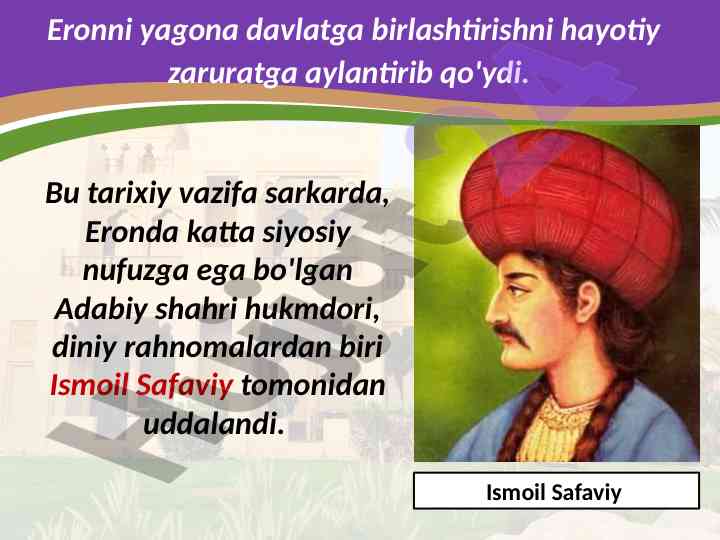 Eronni yagona davlatga birlashtirishni hayotiy zaruratga aylantirib qo'ydi.

Bu tarixiy vazifa sarkarda, Eronda katta siyosiy nufuzga ega bo'lgan Adabiy shahri hukmdori, diniy rahnomalardan biri Ismoil Safaviy tomonidan uddalandi.

Ismoil Safaviy